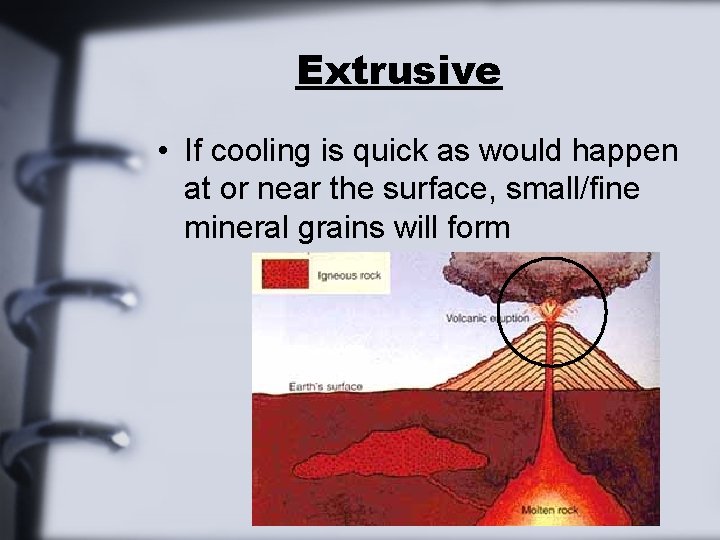 Extrusive

• If cooling is quick as would happen at or near the surface, small/fine mineral grains will form

Igneous rock

Volcanic eruption

Earth's surface

Molten rock